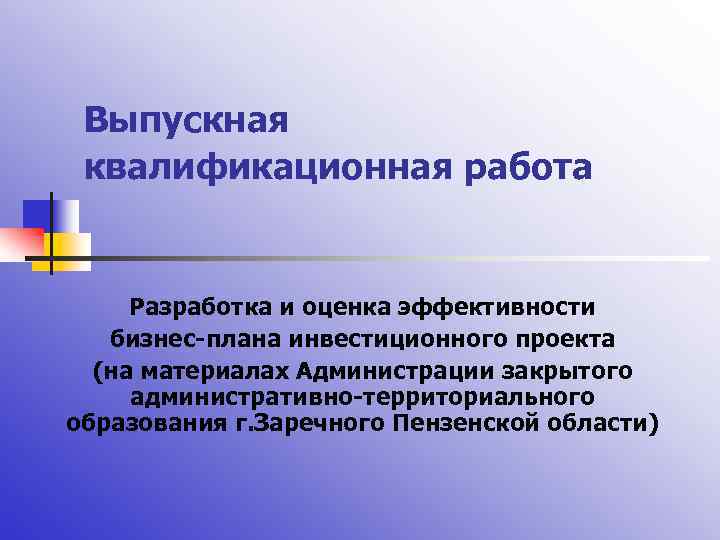 Выпускная квалификационная работа

Разработка и оценка эффективности бизнес-плана инвестиционного проекта (на материалах Администрации закрытого административно-территориального образования г.Заречного Пензенской области)